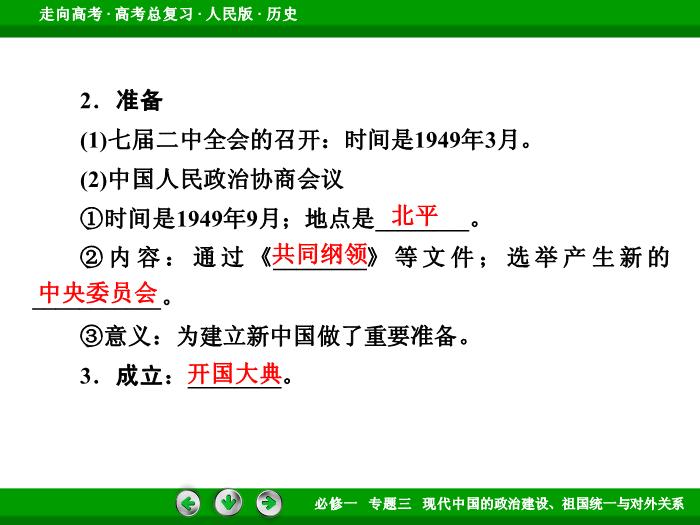 走向高考 · 高考总复习 · 人民版 · 历史

2．准备

(1)七届二中全会的召开：时间是1949年3月。

(2)中国人民政治协商会议

①时间是1949年9月；地点是北平。

②内容：通过《共同纲领》等文件；选举产生新的中央委员会。

③意义：为建立新中国做了重要准备。

3．成立：开国大典。

必修一　专题三　现代中国的政治建设、祖国统一与对外关系